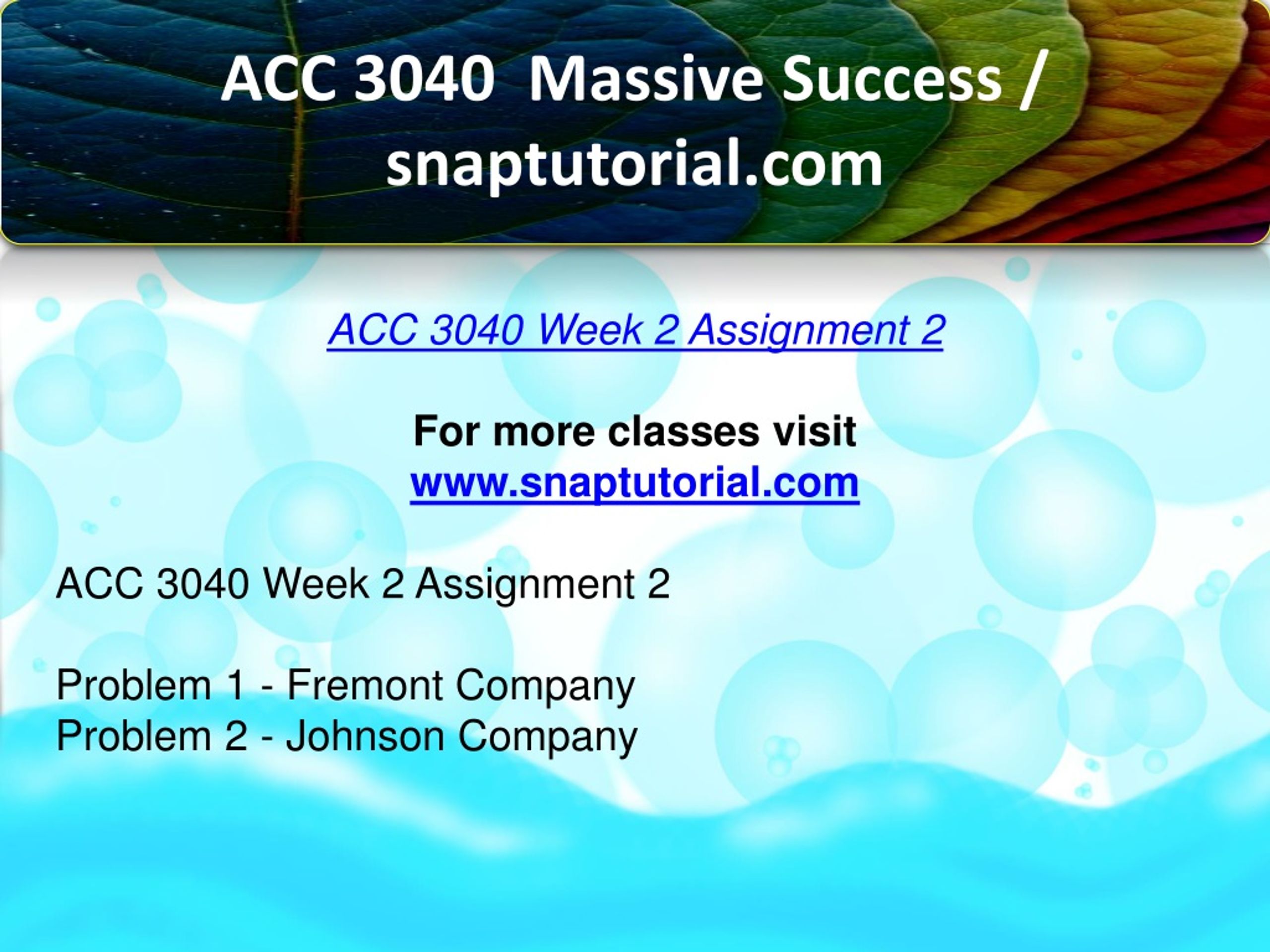 ACC 3040 Massive Success / snaptutorial.com

ACC 3040 Week 2 Assignment 2

For more classes visit
www.snaptutorial.com

ACC 3040 Week 2 Assignment 2

Problem 1 - Fremont Company
Problem 2 - Johnson Company